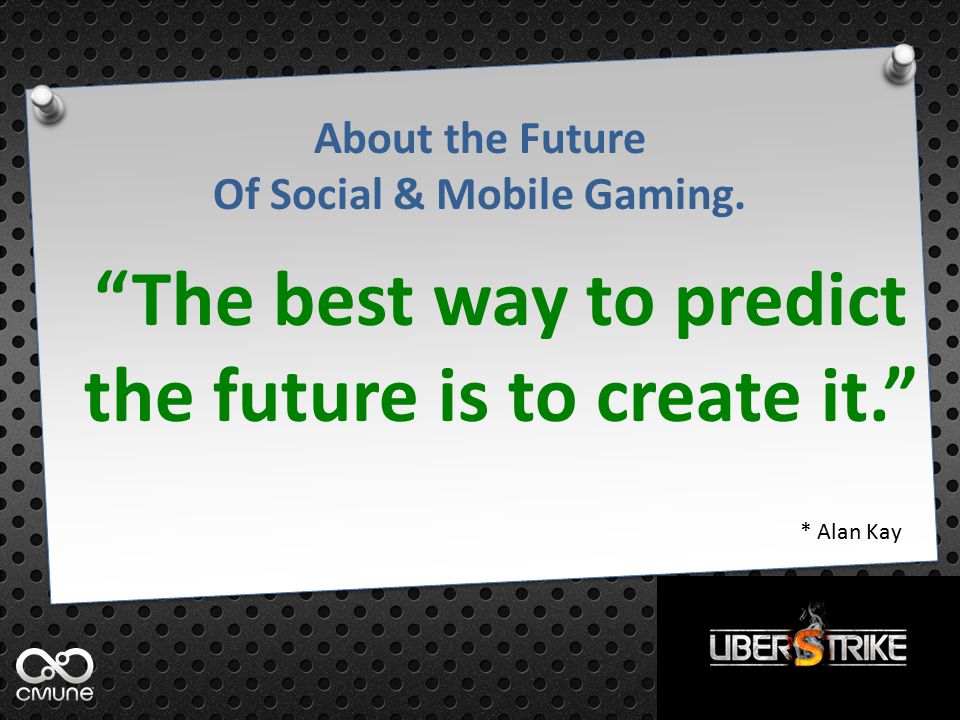 About the Future
Of Social & Mobile Gaming.

“The best way to predict the future is to create it.”

* Alan Kay

cmune

UBERSTRIKE